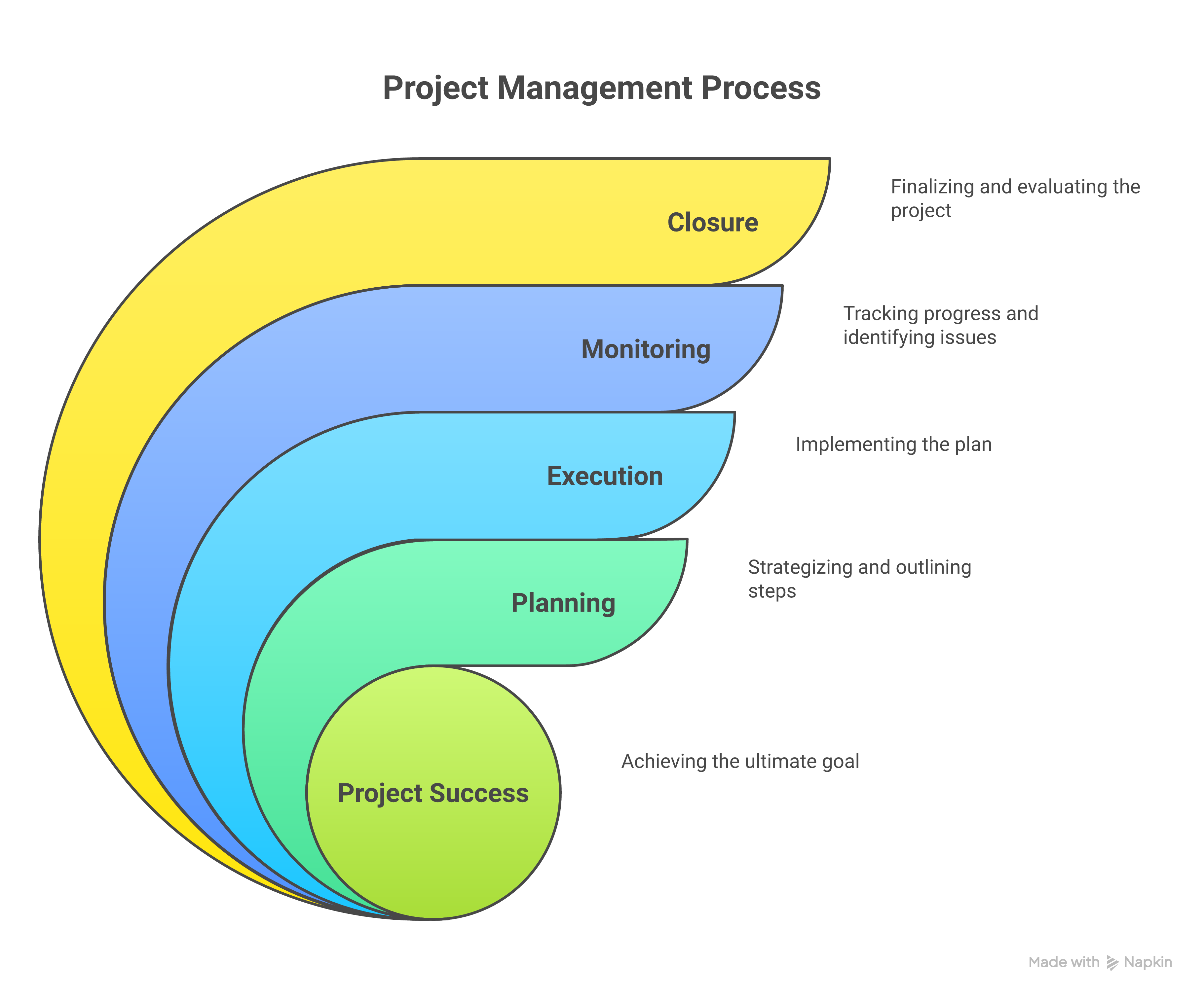 Project Management Process

Closure

Finalizing and evaluating the project

Monitoring

Tracking progress and identifying issues

Execution

Implementing the plan

Planning

Strategizing and outlining steps

Project Success

Achieving the ultimate goal

Made with Napkin